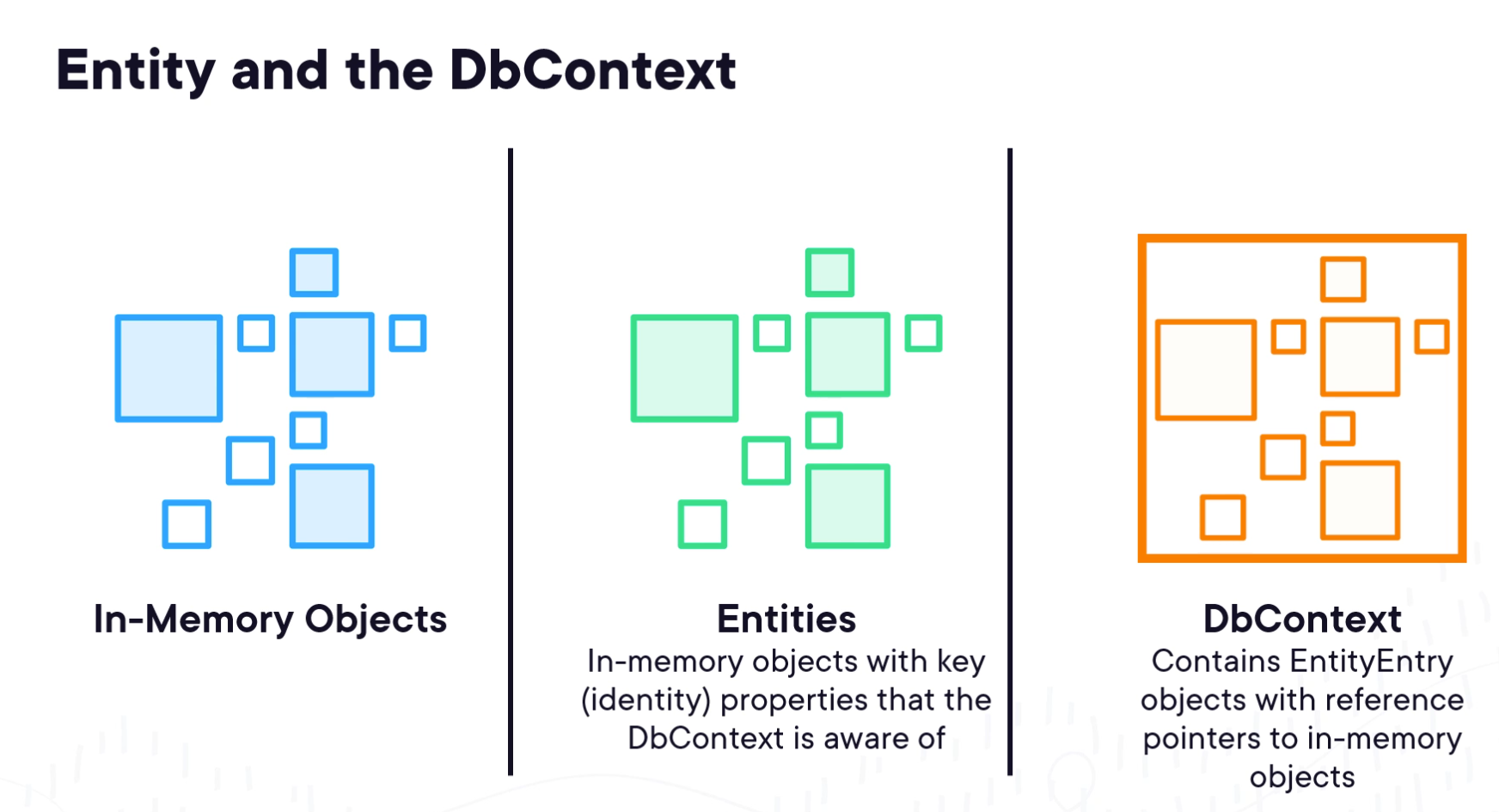 Entity and the DbContext

In-Memory Objects

Entities
In-memory objects with key (identity) properties that the DbContext is aware of

DbContext
Contains EntityEntry objects with reference pointers to in-memory objects